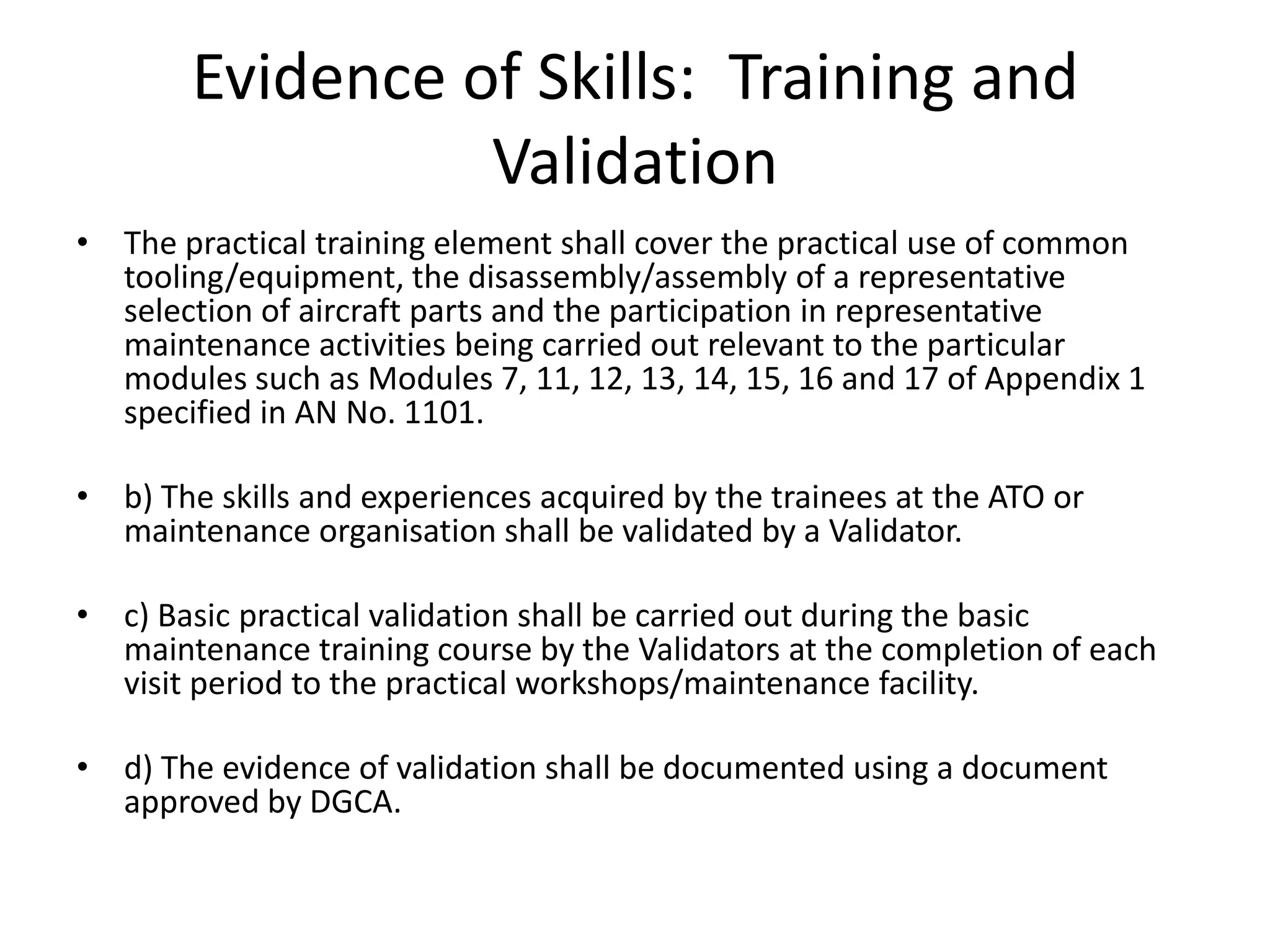 Evidence of Skills: Training and Validation

• The practical training element shall cover the practical use of common tooling/equipment, the disassembly/assembly of a representative selection of aircraft parts and the participation in representative maintenance activities being carried out relevant to the particular modules such as Modules 7, 11, 12, 13, 14, 15, 16 and 17 of Appendix 1 specified in AN No. 1101.

• b) The skills and experiences acquired by the trainees at the ATO or maintenance organisation shall be validated by a Validator.

• c) Basic practical validation shall be carried out during the basic maintenance training course by the Validators at the completion of each visit period to the practical workshops/maintenance facility.

• d) The evidence of validation shall be documented using a document approved by DGCA.